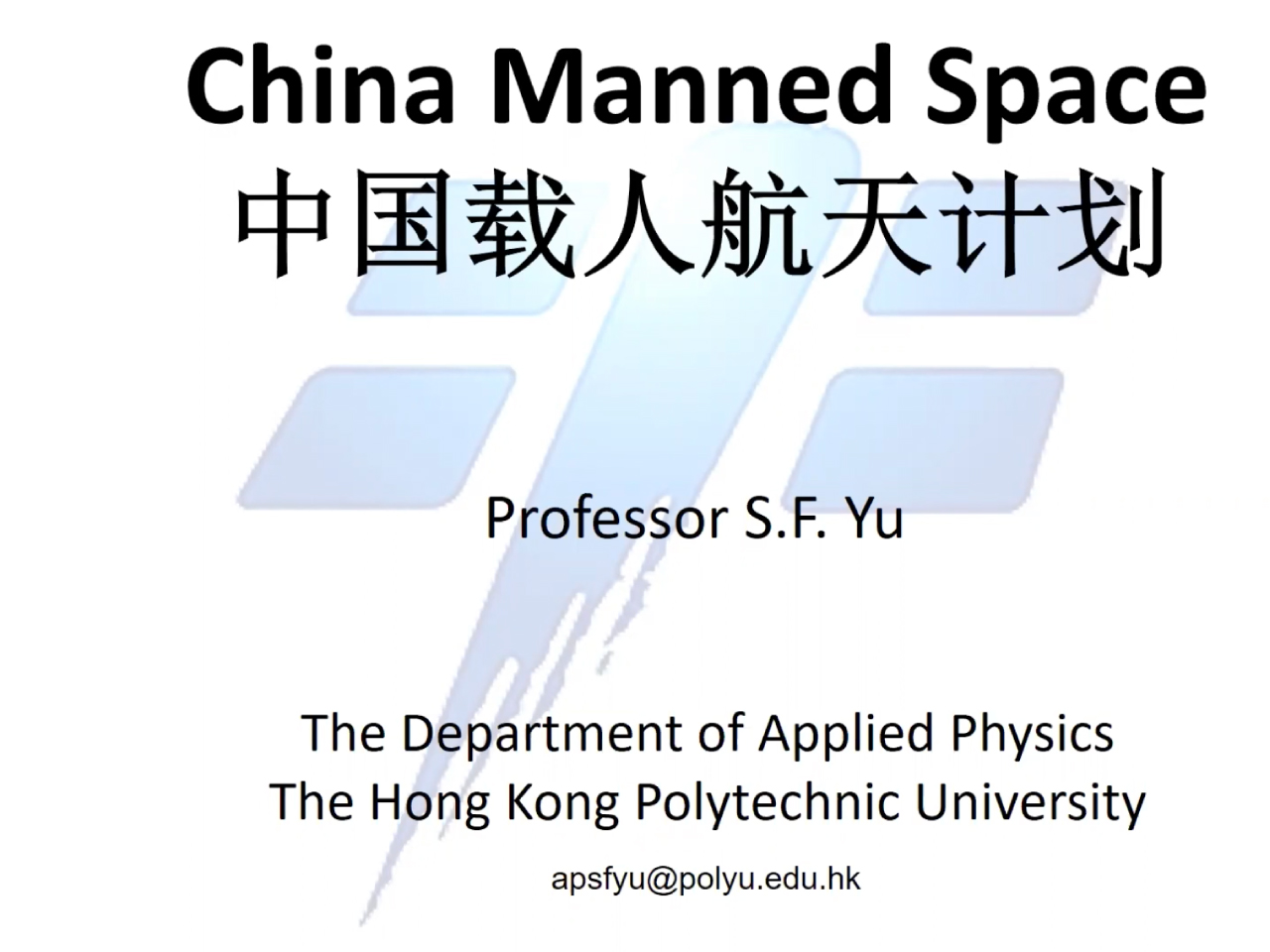 China Manned Space
中国载人航天计划

Professor S.F. Yu

The Department of Applied Physics
The Hong Kong Polytechnic University

apsfyu@polyu.edu.hk